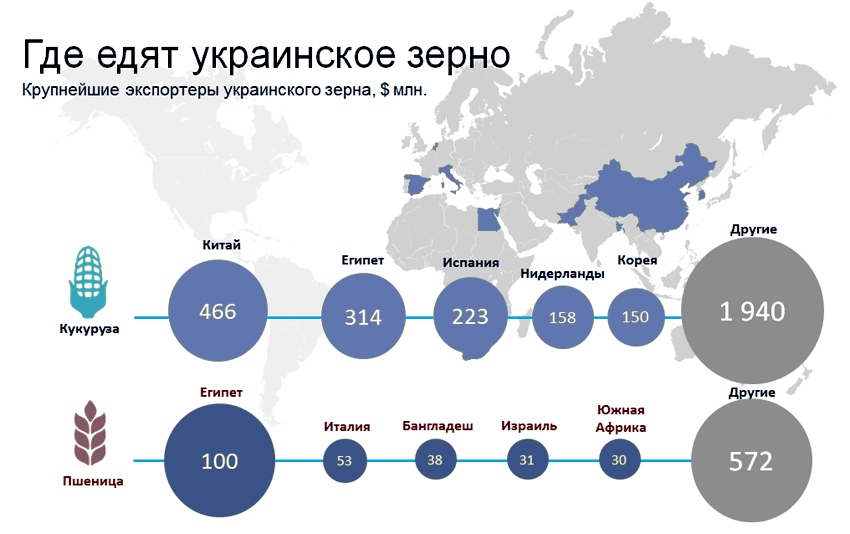 Где едят украинское зерно
Крупнейшие экспортеры украинского зерна, $ млн.

Кукуруза

Китай
466

Египет
314

Испания
223

Нидерланды
158

Корея
150

Другие
1 940

Пшеница

Египет
100

Италия
53

Бангладеш
38

Израиль
31

Южная Африка
30

Другие
572